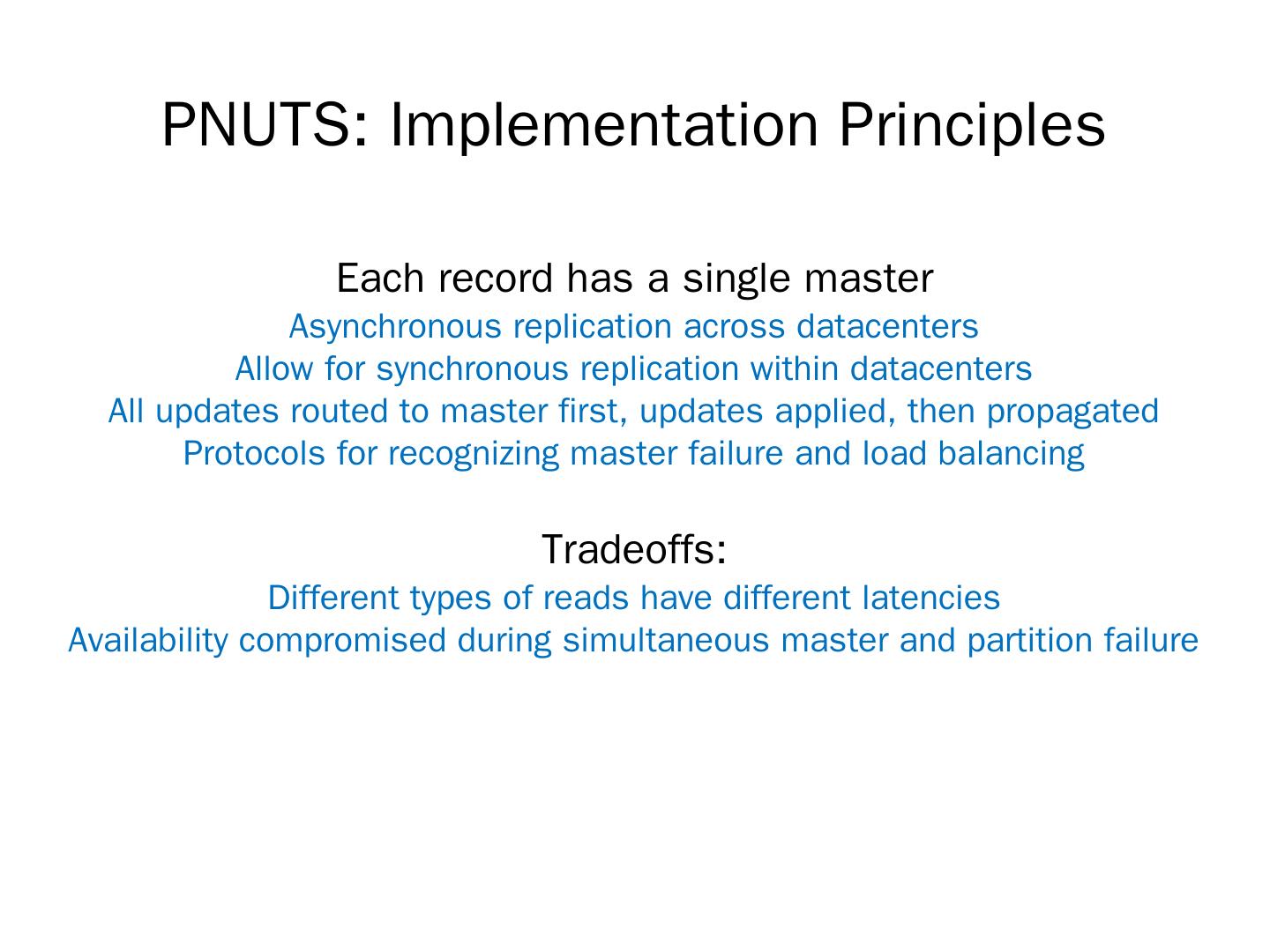 PNUTS: Implementation Principles

Each record has a single master
Asynchronous replication across datacenters
Allow for synchronous replication within datacenters
All updates routed to master first, updates applied, then propagated
Protocols for recognizing master failure and load balancing

Tradeoffs:
Different types of reads have different latencies
Availability compromised during simultaneous master and partition failure